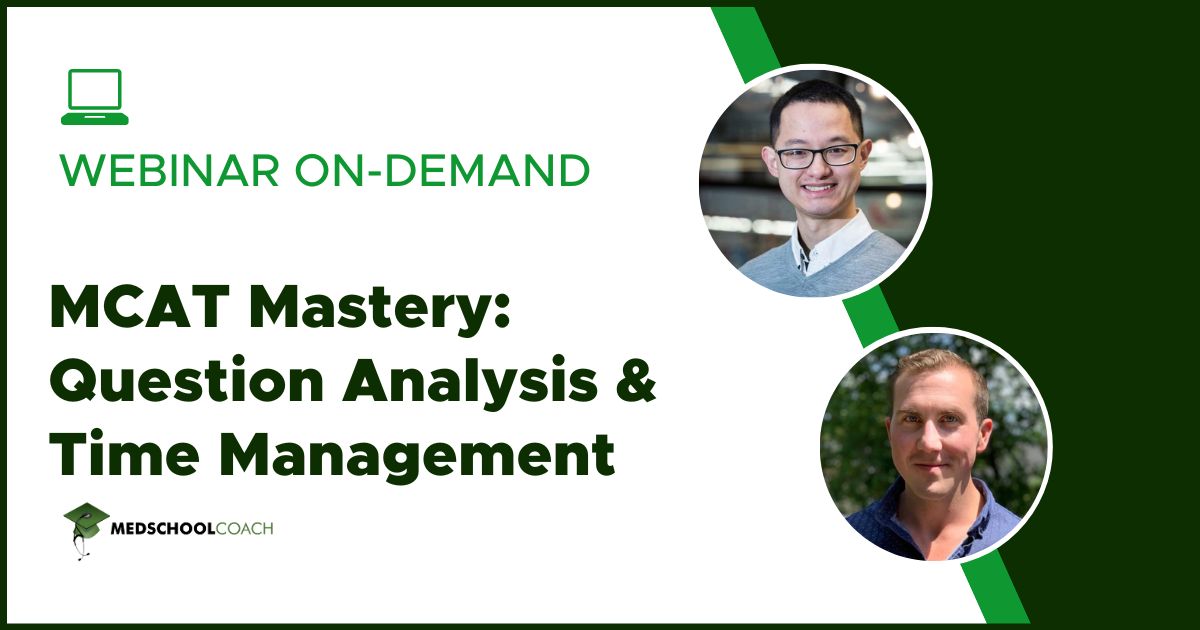 WEBINAR ON-DEMAND

MCAT Mastery: Question Analysis & Time Management

MEDSCHOOLCOACH